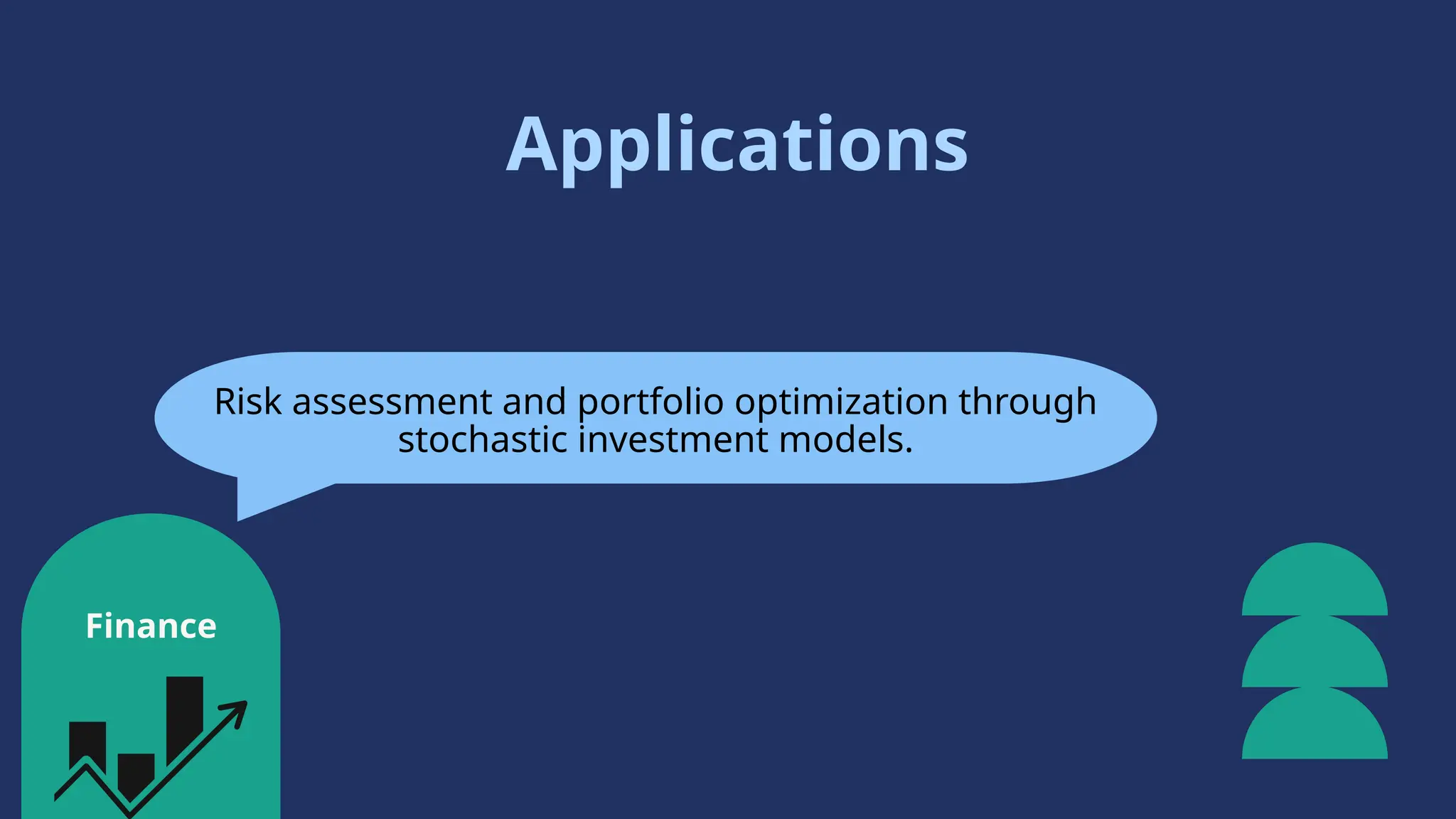 Applications

Risk assessment and portfolio optimization through stochastic investment models.

Finance